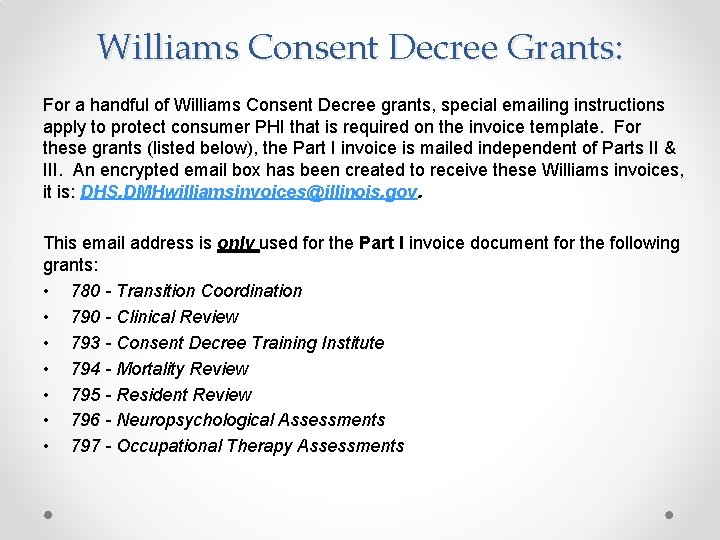 Williams Consent Decree Grants:

For a handful of Williams Consent Decree grants, special emailing instructions apply to protect consumer PHI that is required on the invoice template. For these grants (listed below), the Part I invoice is mailed independent of Parts II & III. An encrypted email box has been created to receive these Williams invoices, it is: DHS.DMHwilliamsinvoices@illinois.gov.

This email address is only used for the Part I invoice document for the following grants:

• 780 - Transition Coordination
• 790 - Clinical Review
• 793 - Consent Decree Training Institute
• 794 - Mortality Review
• 795 - Resident Review
• 796 - Neuropsychological Assessments
• 797 - Occupational Therapy Assessments